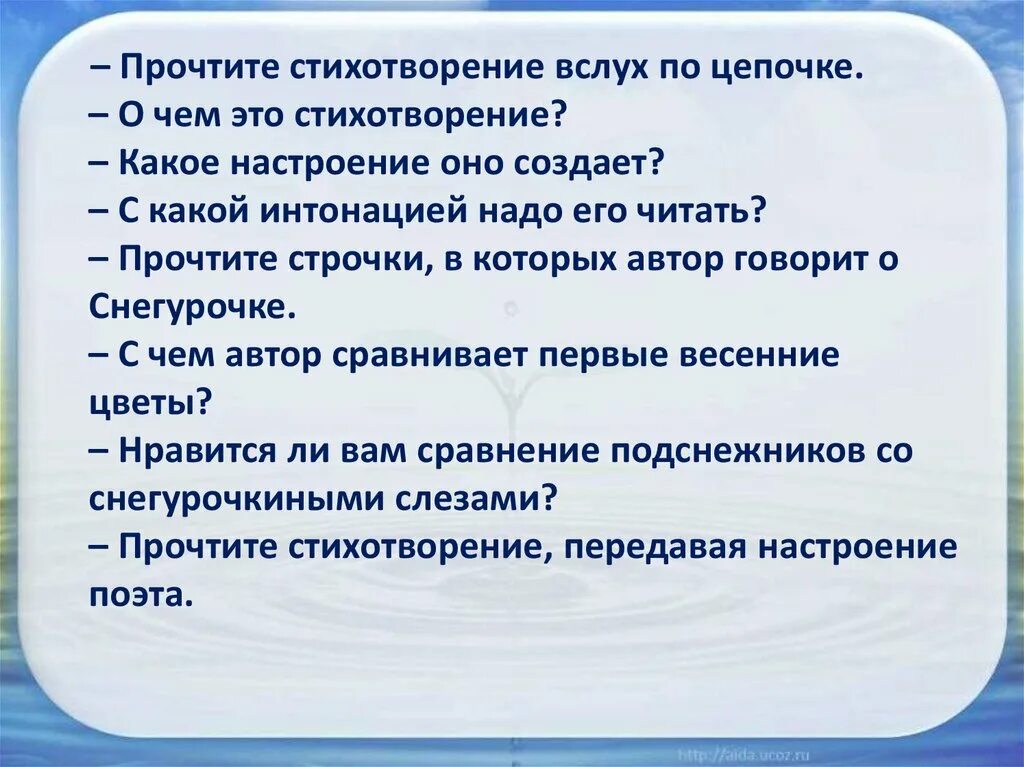 – Прочтите стихотворение вслух по цепочке.
– О чем это стихотворение?
– Какое настроение оно создает?
– С какой интонацией надо его читать?
– Прочтите строчки, в которых автор говорит о Снегурочке.
– С чем автор сравнивает первые весенние цветы?
– Нравится ли вам сравнение подснежников со снегурочкиными слезами?
– Прочтите стихотворение, передавая настроение поэта.

http://aida.ucoz.ru